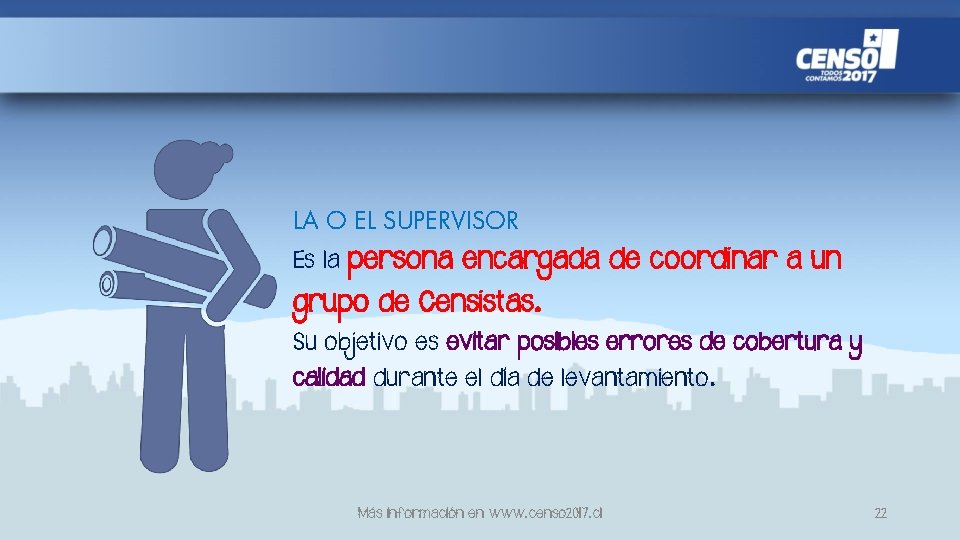 CENSO TODOS CONTAMOS 2017

LA O EL SUPERVISOR

Es la persona encargada de coordinar a un grupo de censistas.

Su objetivo es evitar posibles errores de cobertura y calidad durante el día de levantamiento.

Más información en www.censo2017.cl

22